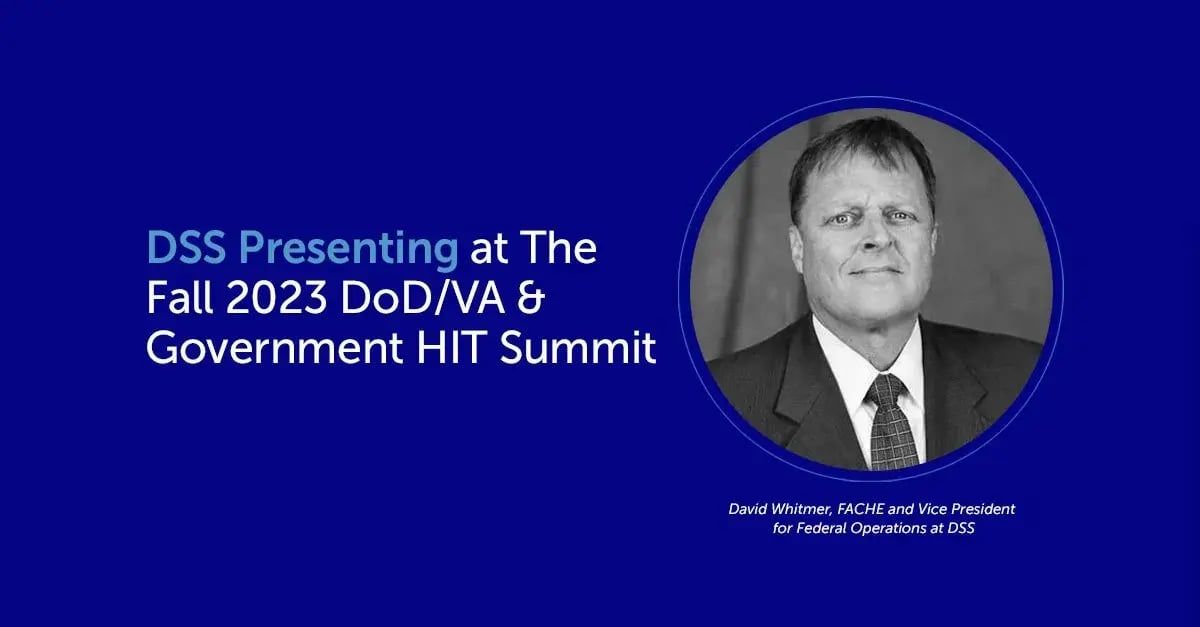 DSS Presenting at The Fall 2023 DoD/VA & Government HIT Summit

David Whitmer, FACHE and Vice President for Federal Operations at DSS